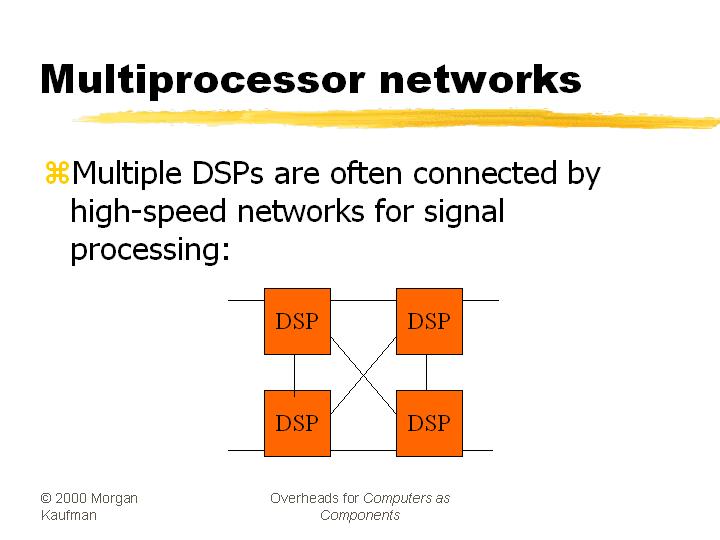 Multiprocessor networks

⌘Multiple DSPs are often connected by high-speed networks for signal processing:

DSP
DSP
DSP
DSP

© 2000 Morgan Kaufman

Overheads for Computers as Components